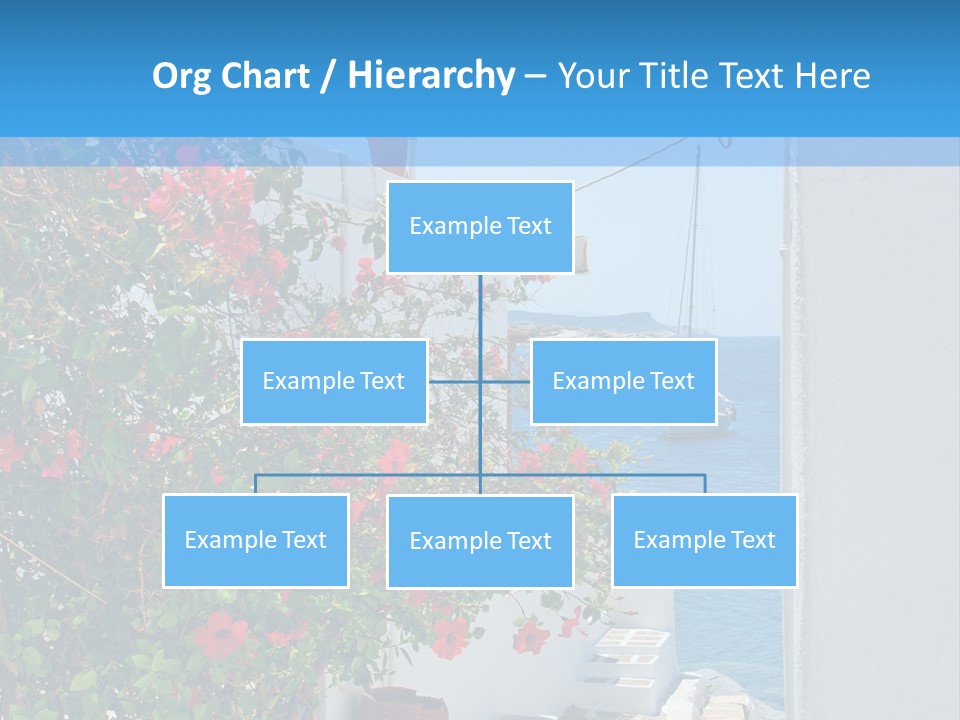 Org Chart / Hierarchy – Your Title Text Here

Example Text

Example Text

Example Text

Example Text

Example Text

Example Text